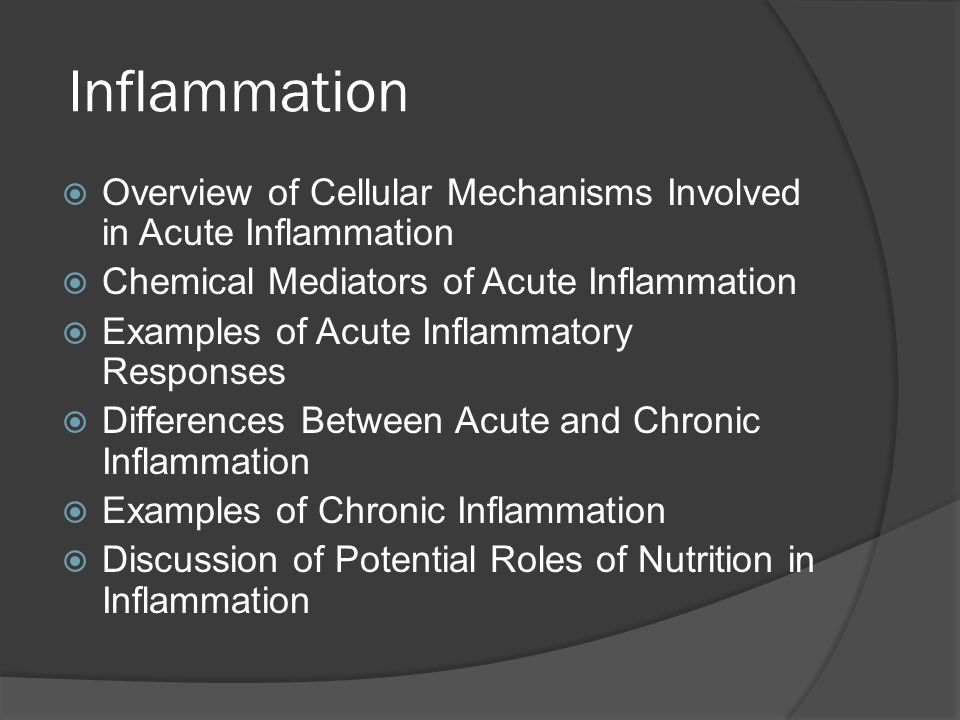 Inflammation

Overview of Cellular Mechanisms Involved in Acute Inflammation
Chemical Mediators of Acute Inflammation
Examples of Acute Inflammatory Responses
Differences Between Acute and Chronic Inflammation
Examples of Chronic Inflammation
Discussion of Potential Roles of Nutrition in Inflammation